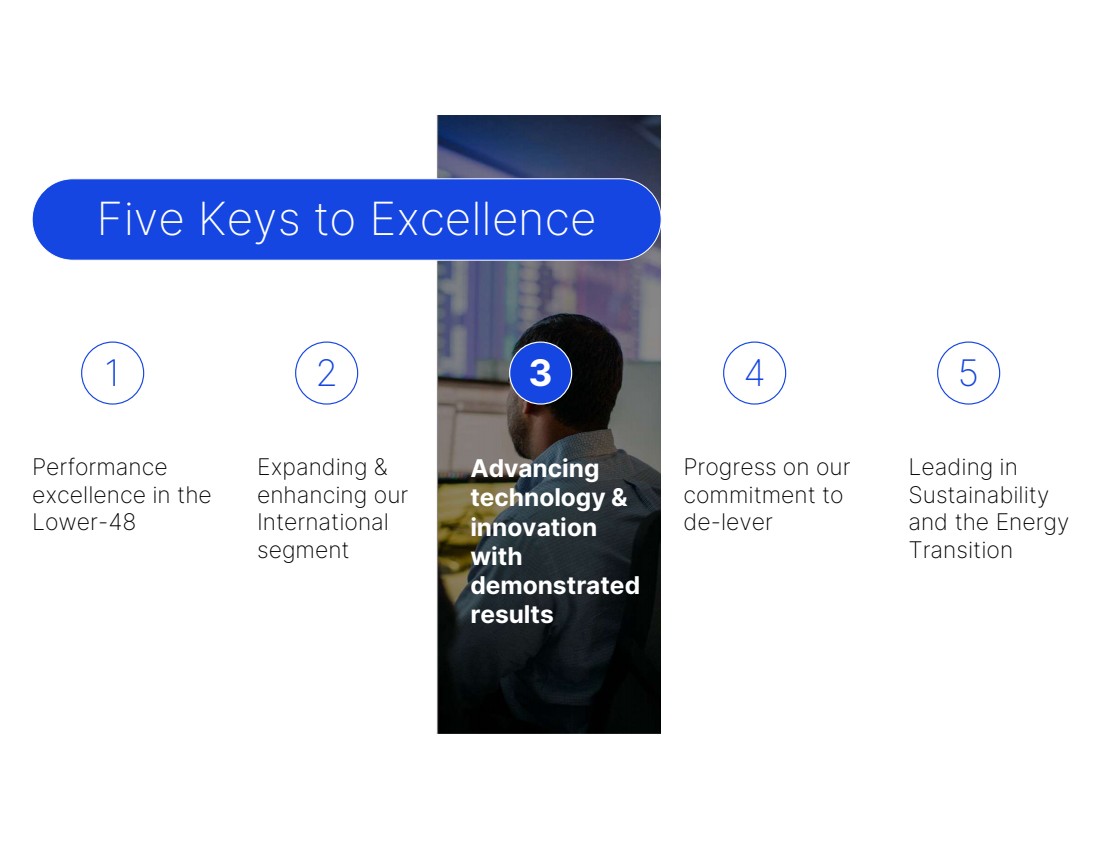 Five Keys to Excellence

1

Performance excellence in the Lower-48

2

Expanding & enhancing our International segment

3

Advancing technology & innovation with demonstrated results

4

Progress on our commitment to de-lever

5

Leading in Sustainability and the Energy Transition